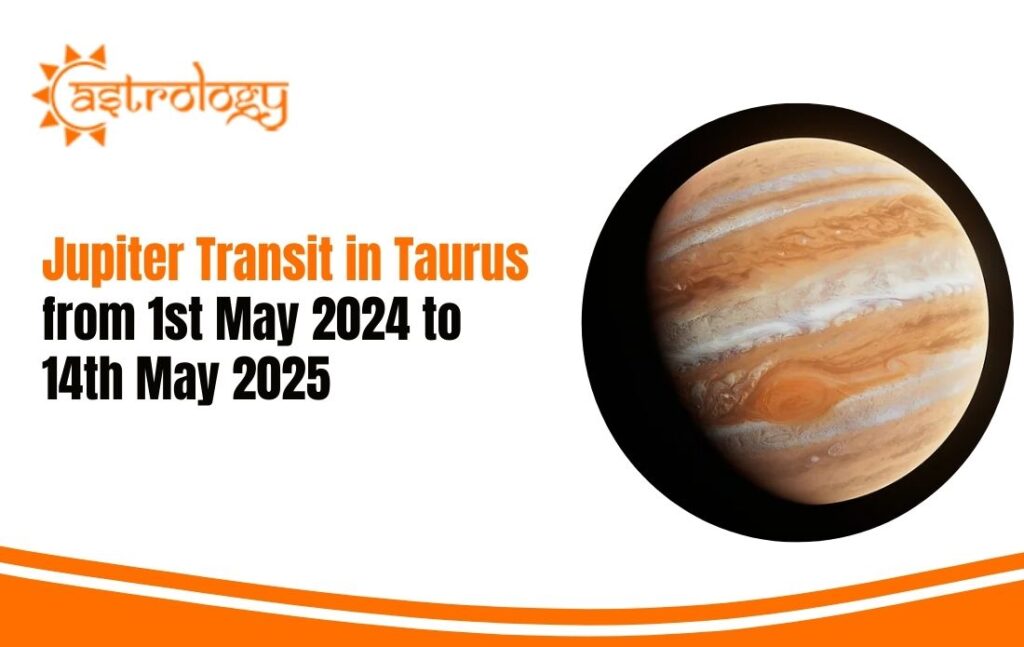 astrology

Jupiter Transit in Taurus from 1st May 2024 to 14th May 2025